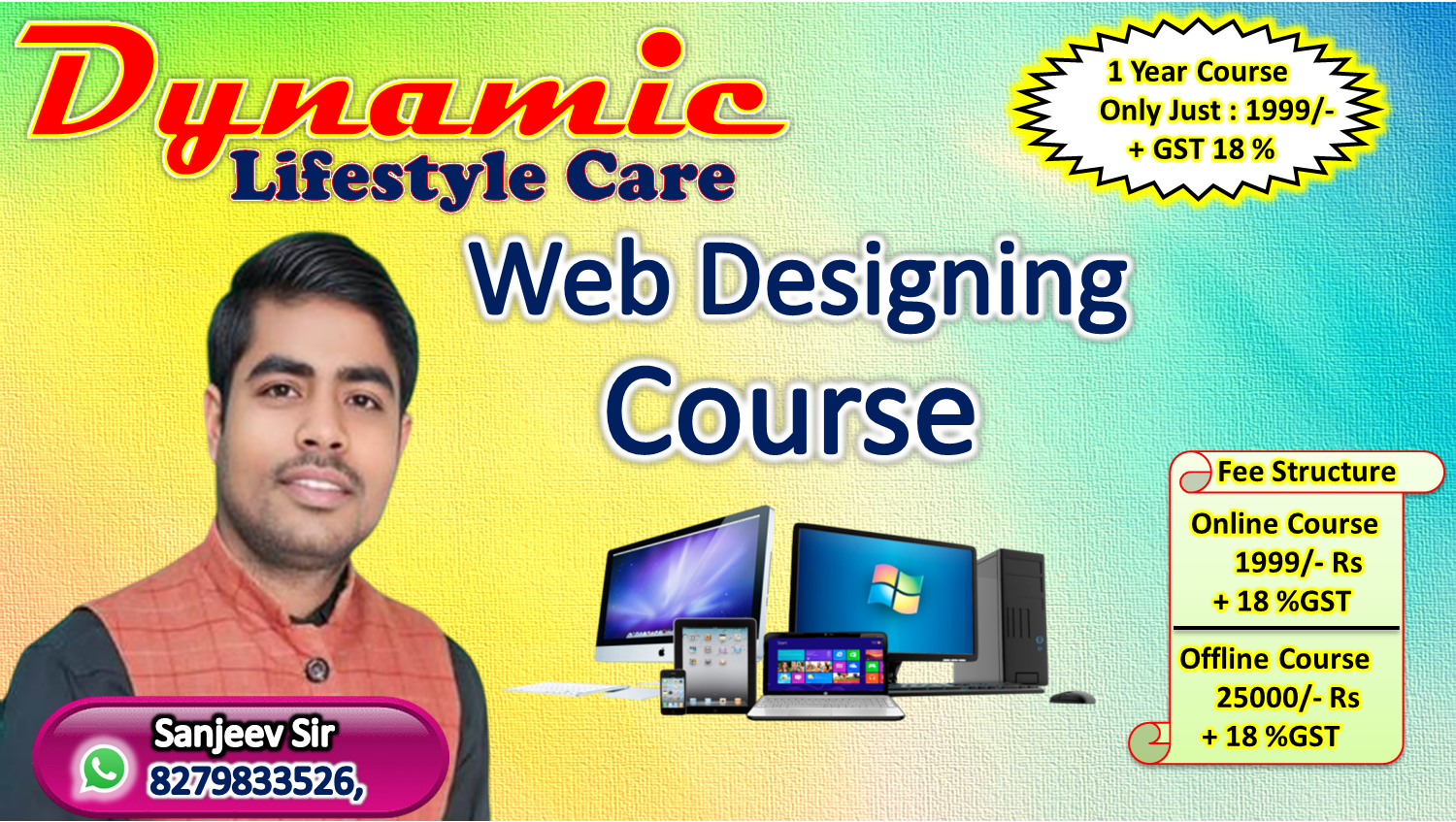 Dynamic
Lifestyle Care

1 Year Course
Only Just : 1999/-
+ GST 18 %

Web Designing
Course

Fee Structure
Online Course
1999/- Rs
+ 18 %GST
Offline Course
25000/- Rs
+ 18 %GST

Sanjeev Sir
8279833526,